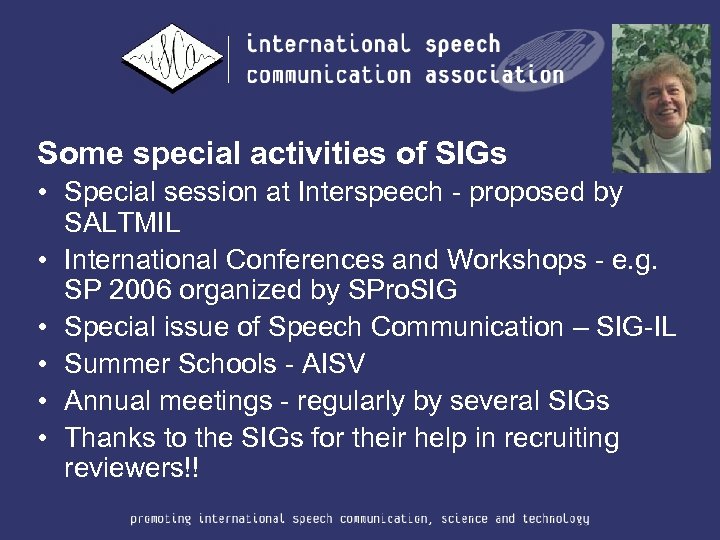 isca

international speech communication association

Some special activities of SIGs

• Special session at Interspeech - proposed by SALTMIL
• International Conferences and Workshops - e.g. SP 2006 organized by SProSIG
• Special issue of Speech Communication – SIG-IL
• Summer Schools - AISV
• Annual meetings - regularly by several SIGs
• Thanks to the SIGs for their help in recruiting reviewers!!

promoting international speech communication, science and technology